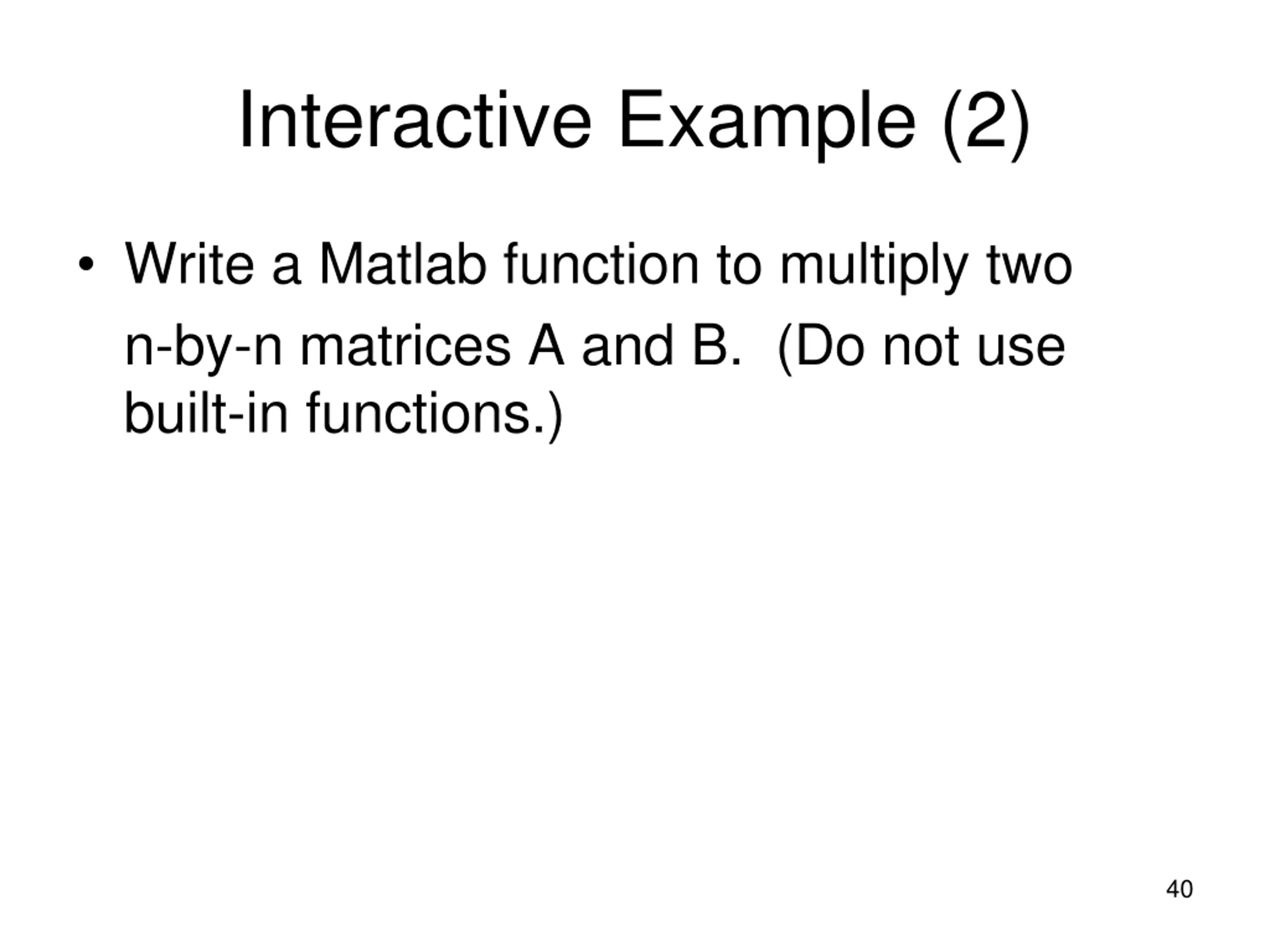 Interactive Example (2)

• Write a Matlab function to multiply two n-by-n matrices A and B. (Do not use built-in functions.)

40